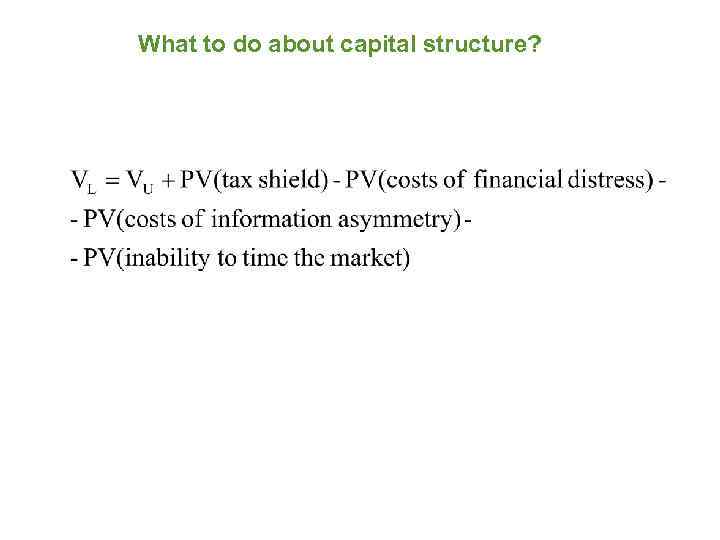 What to do about capital structure?

$V_L = V_U + PV(\text{tax shield}) - PV(\text{costs of financial distress}) -$
$- PV(\text{costs of information asymmetry}) -$
$- PV(\text{inability to time the market})$